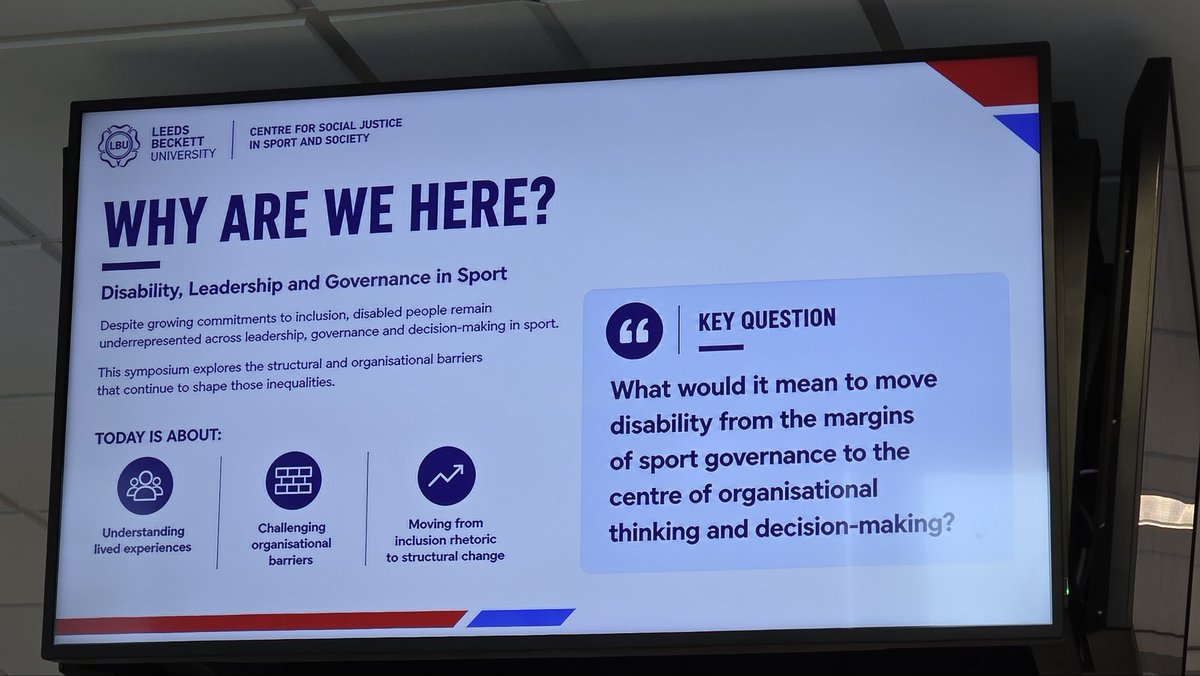 LBU LEEDS BECKETT UNIVERSITY

CENTRE FOR SOCIAL JUSTICE IN SPORT AND SOCIETY

WHY ARE WE HERE?

Disability, Leadership and Governance in Sport

Despite growing commitments to inclusion, disabled people remain underrepresented across leadership, governance and decision-making in sport.

This symposium explores the structural and organisational barriers that continue to shape those inequalities.

TODAY IS ABOUT:

Understanding lived experiences

Challenging organisational barriers

Moving from inclusion rhetoric to structural change

KEY QUESTION

What would it mean to move disability from the margins of sport governance to the centre of organisational thinking and decision-making?